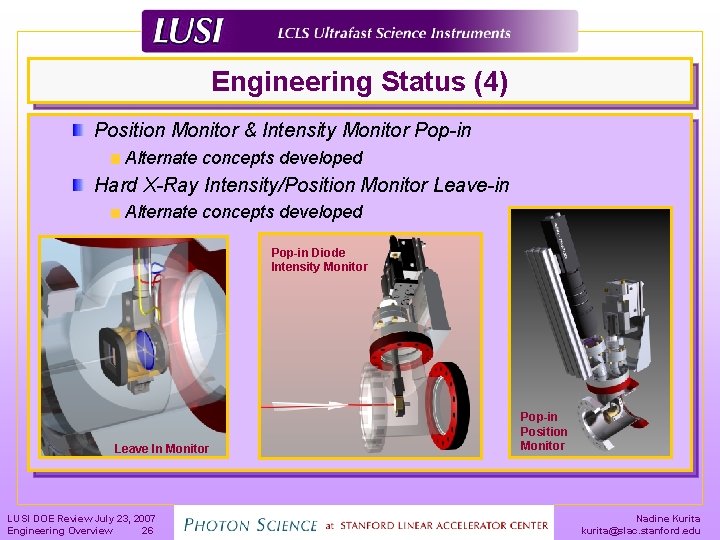 LUSI LCLS Ultrafast Science Instruments

Engineering Status (4)

Position Monitor & Intensity Monitor Pop-in

Alternate concepts developed

Hard X-Ray Intensity/Position Monitor Leave-in

Alternate concepts developed

Leave In Monitor

Pop-in Diode Intensity Monitor

Pop-in Position Monitor

LUSI DOE Review July 23, 2007
Engineering Overview 26

PHOTON SCIENCE at STANFORD LINEAR ACCELERATOR CENTER

Nadine Kurita
kurita@slac.stanford.edu